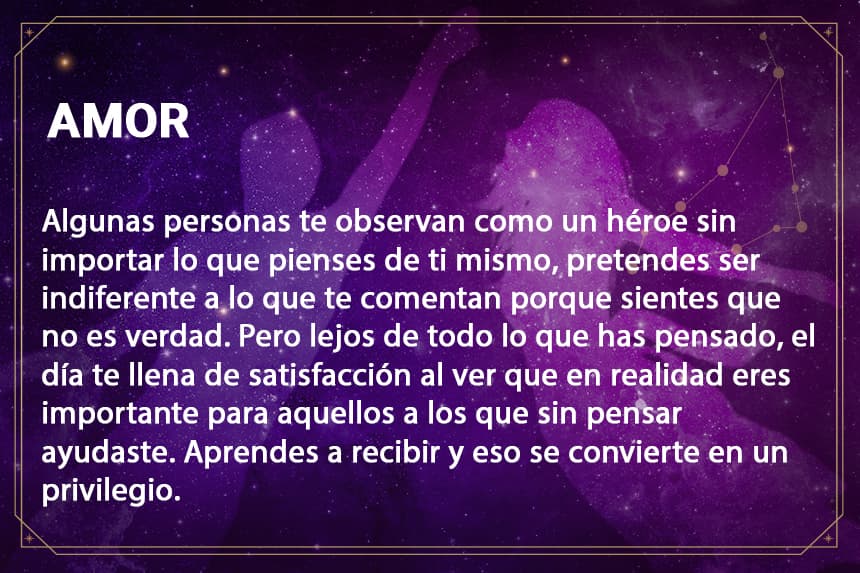 AMOR

Algunas personas te observan como un héroe sin importar lo que pienses de ti mismo, pretendes ser indiferente a lo que te comentan porque sientes que no es verdad. Pero lejos de todo lo que has pensado, el día te llena de satisfacción al ver que en realidad eres importante para aquellos a los que sin pensar ayudaste. Aprendes a recibir y eso se convierte en un privilegio.